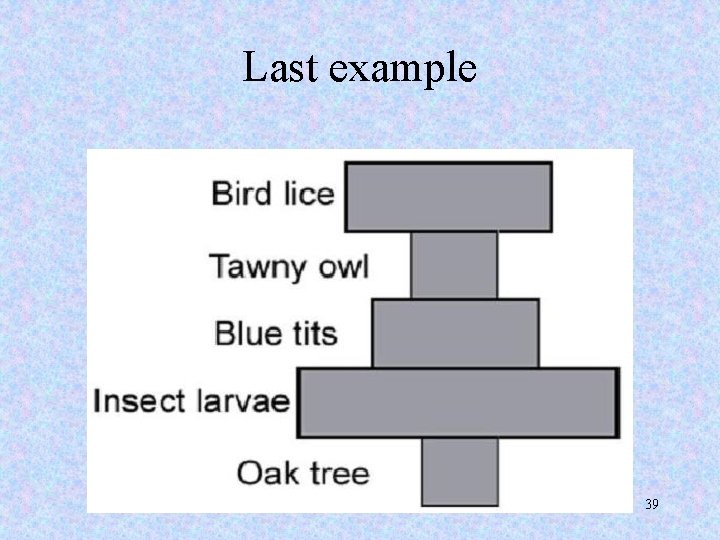 Last example

Bird lice
Tawny owl
Blue tits
Insect larvae
Oak tree

39